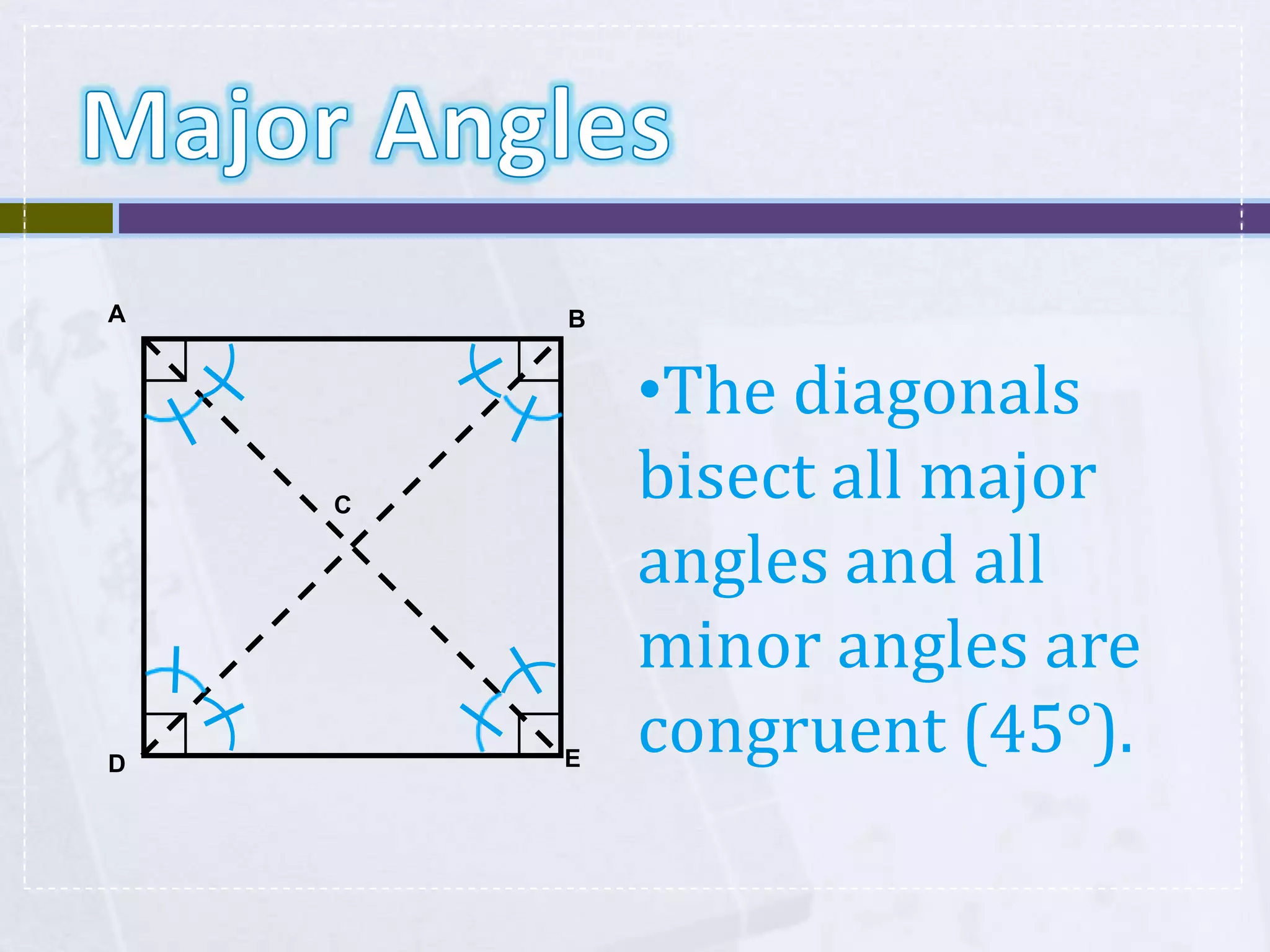 Major Angles

A
B
C
D
E

•The diagonals bisect all major angles and all minor angles are congruent (45°).